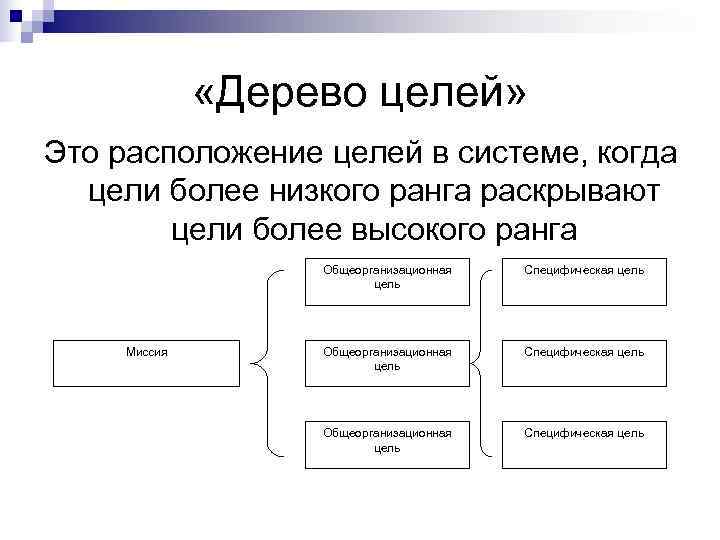 «Дерево целей»

Это расположение целей в системе, когда цели более низкого ранга раскрывают цели более высокого ранга

Миссия

Общеорганизационная цель

Общеорганизационная цель

Общеорганизационная цель

Специфическая цель

Специфическая цель

Специфическая цель